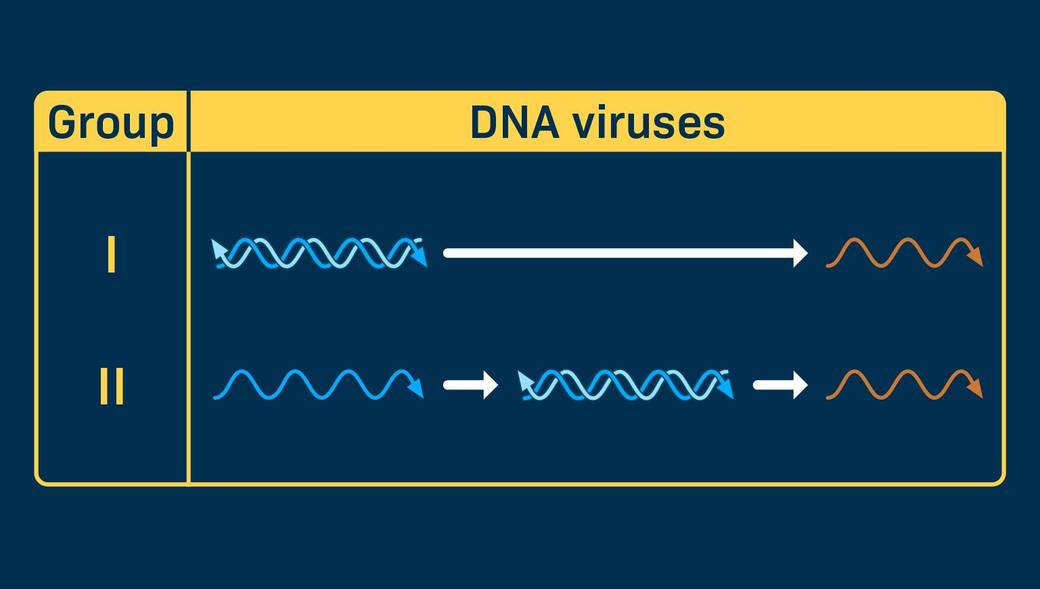 | Group | DNA viruses |
|---|---|
| I | |
| II | |